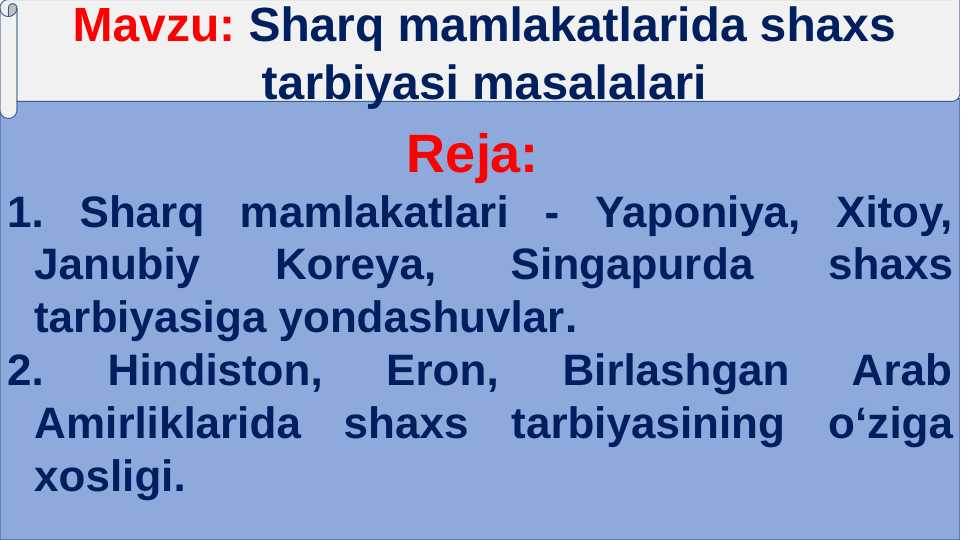 Mavzu: Sharq mamlakatlarida shaxs tarbiyasi masalalari

Reja:

1. Sharq mamlakatlari - Yaponiya, Xitoy, Janubiy Koreya, Singapurda shaxs tarbiyasiga yondashuvlar.

2. Hindiston, Eron, Birlashgan Arab Amirliklarida shaxs tarbiyasining o‘ziga xosligi.